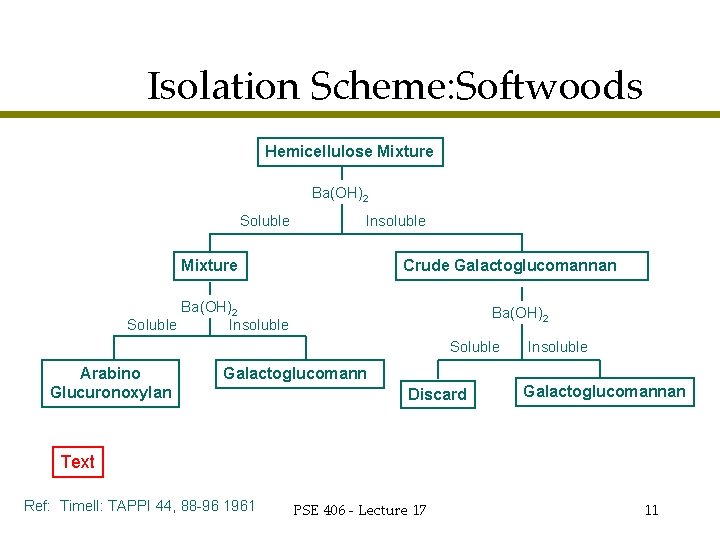 Isolation Scheme:Softwoods

Hemicellulose Mixture

$Ba(OH)_2$

Soluble

Insoluble

Mixture

Crude Galactoglucomannan

$Ba(OH)_2$

Soluble

Insoluble

$Ba(OH)_2$

Soluble

Insoluble

Arabino Glucuronoxylan

Galactoglucomann

Discard

Galactoglucomannan

Text

Ref: Timell: TAPPI 44, 88-96 1961

PSE 406 - Lecture 17

11